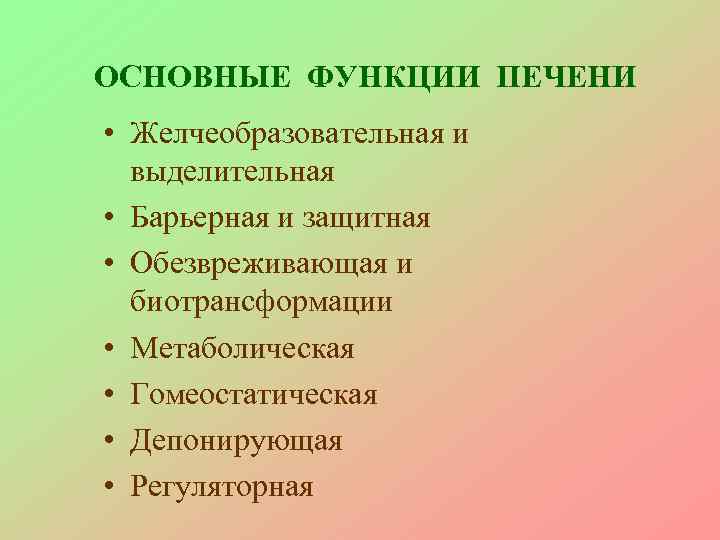 ОСНОВНЫЕ ФУНКЦИИ ПЕЧЕНИ

• Желчеобразовательная и выделительная
• Барьерная и защитная
• Обезвреживающая и биотрансформации
• Метаболическая
• Гомеостатическая
• Депонирующая
• Регуляторная